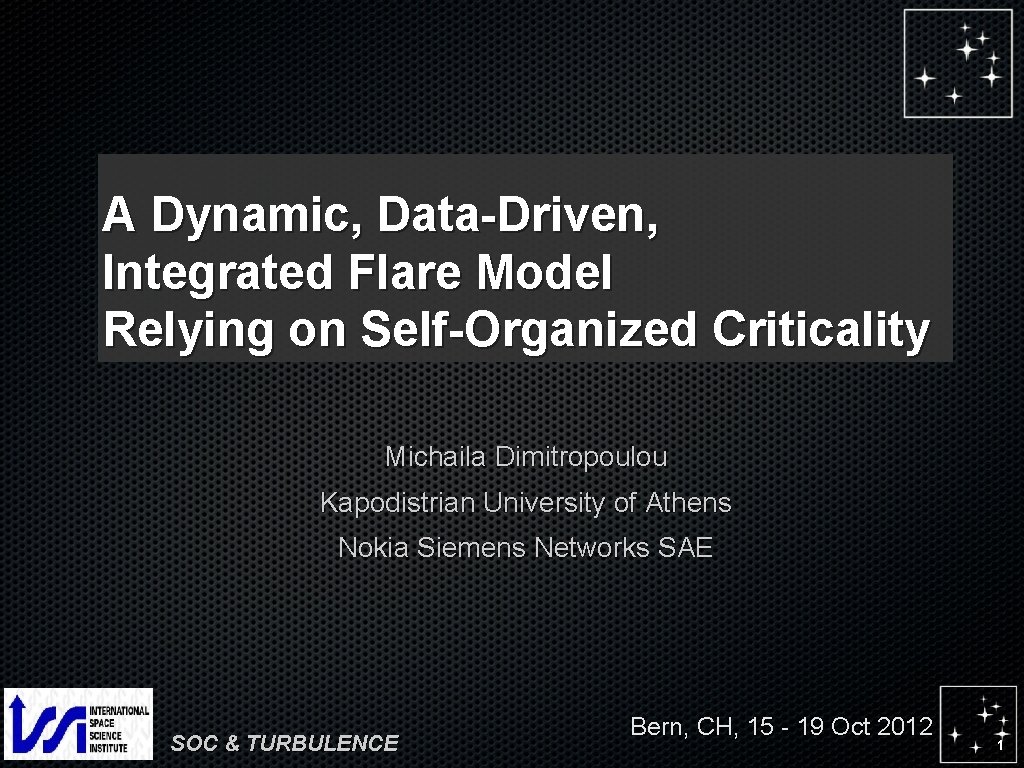 A Dynamic, Data-Driven, Integrated Flare Model Relying on Self-Organized Criticality

Michaila Dimitropoulou
Kapodistrian University of Athens
Nokia Siemens Networks SAE

INTERNATIONAL SPACE SCIENCE INSTITUTE

SOC & TURBULENCE

Bern, CH, 15 - 19 Oct 2012

1